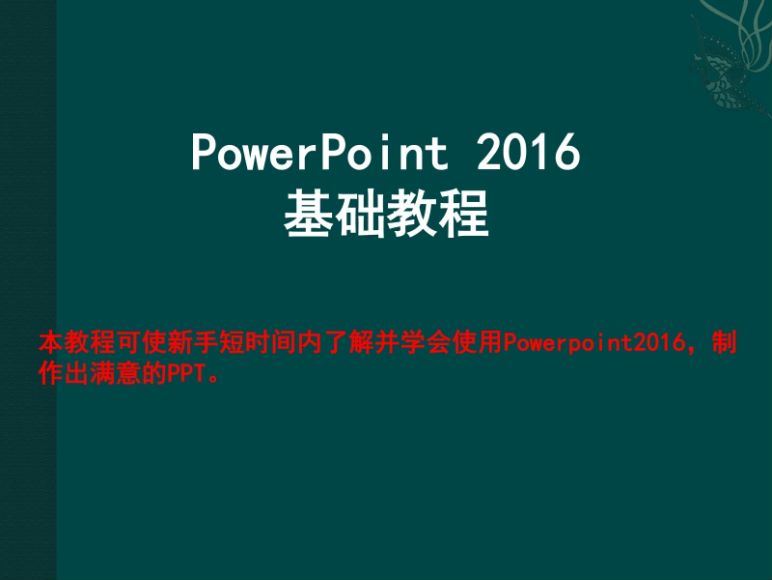 PowerPoint 2016
基础教程

本教程可使新手短时间内了解并学会使用Powerpoint2016，制作出满意的PPT。